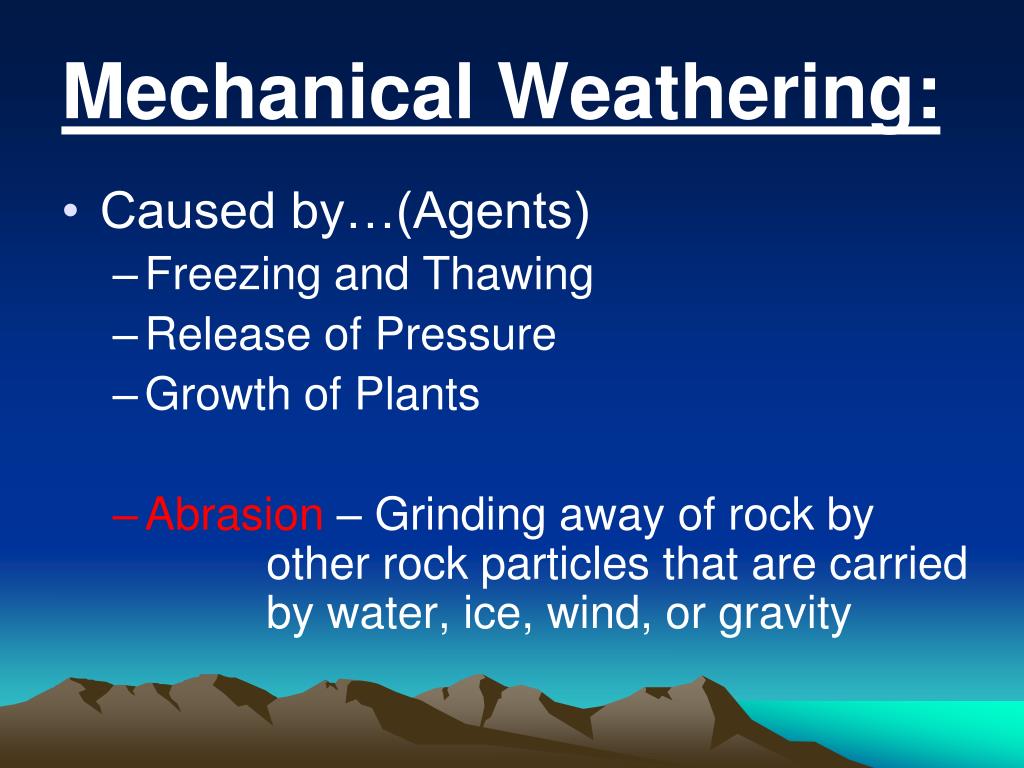 Mechanical Weathering:

• Caused by…(Agents)
– Freezing and Thawing
– Release of Pressure
– Growth of Plants

– Abrasion – Grinding away of rock by other rock particles that are carried by water, ice, wind, or gravity